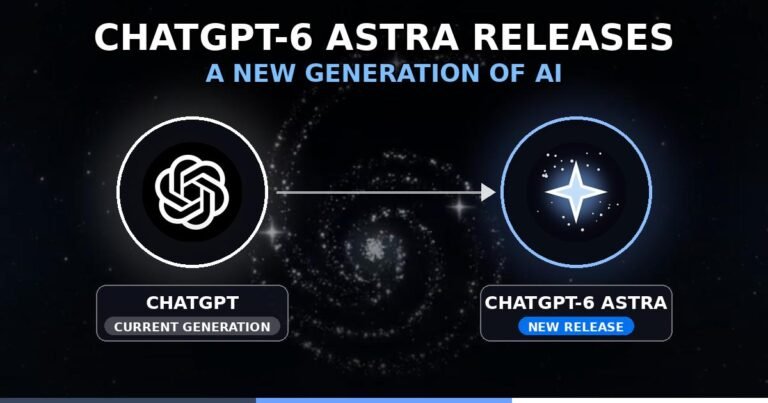 CHATGPT-6 ASTRA RELEASES
A NEW GENERATION OF AI

CHATGPT
CURRENT GENERATION

CHATGPT-6 ASTRA
NEW RELEASE